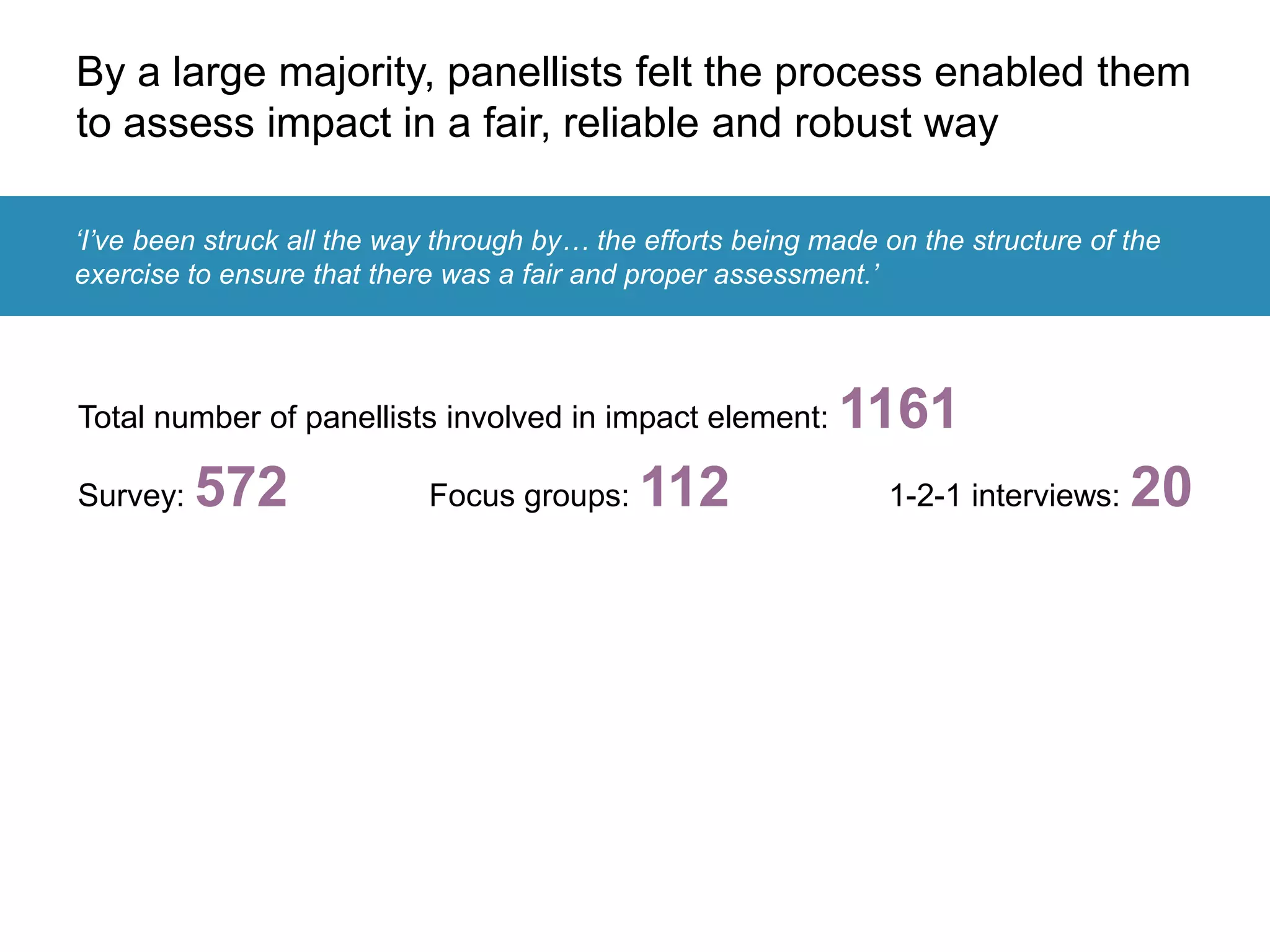 By a large majority, panellists felt the process enabled them to assess impact in a fair, reliable and robust way

‘I’ve been struck all the way through by… the efforts being made on the structure of the exercise to ensure that there was a fair and proper assessment.’

Total number of panellists involved in impact element: 1161

Survey: 572

Focus groups: 112

1-2-1 interviews: 20